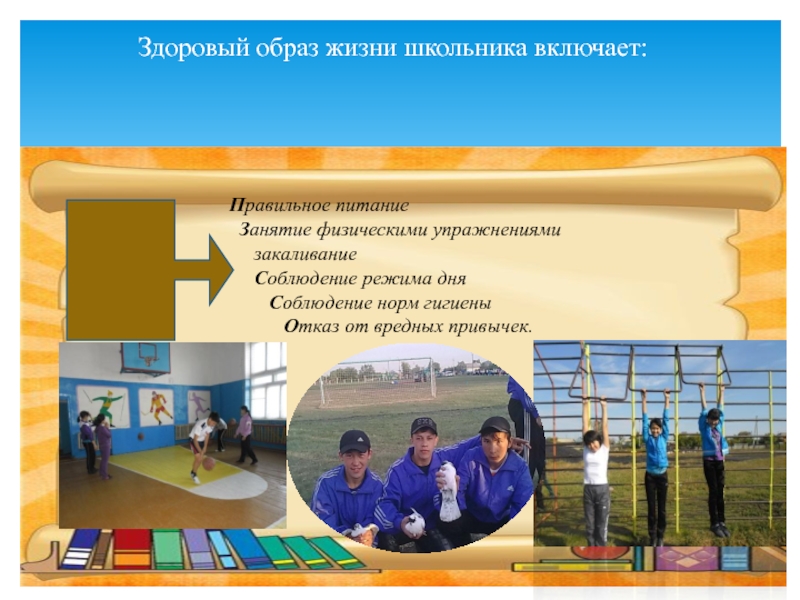 Здоровый образ жизни школьника включает:

Правильное питание
Занятие физическими упражнениями
закаливание
Соблюдение режима дня
Соблюдение норм гигиены
Отказ от вредных привычек.